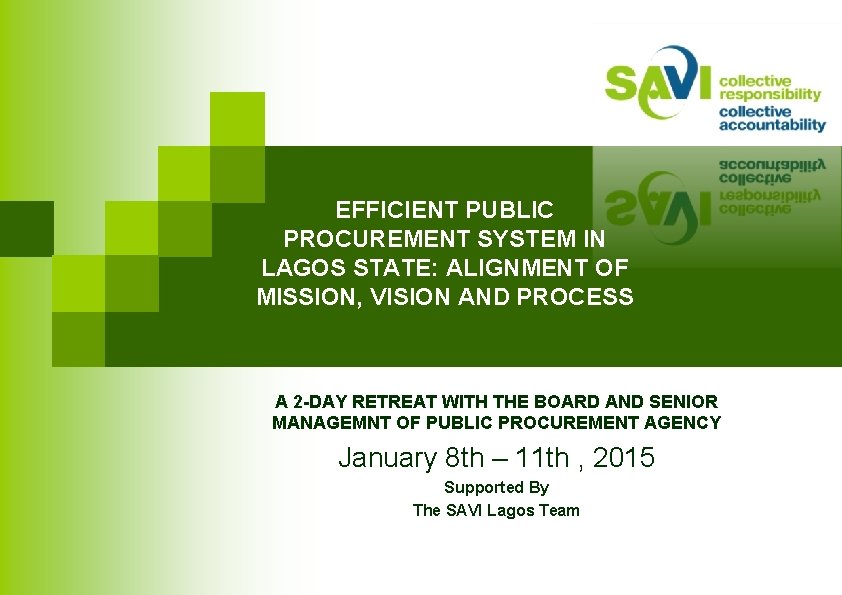 SAVI collective responsibility collective accountability

EFFICIENT PUBLIC PROCUREMENT SYSTEM IN LAGOS STATE: ALIGNMENT OF MISSION, VISION AND PROCESS

A 2-DAY RETREAT WITH THE BOARD AND SENIOR MANAGEMNT OF PUBLIC PROCUREMENT AGENCY

January 8th – 11th , 2015

Supported By

The SAVI Lagos Team